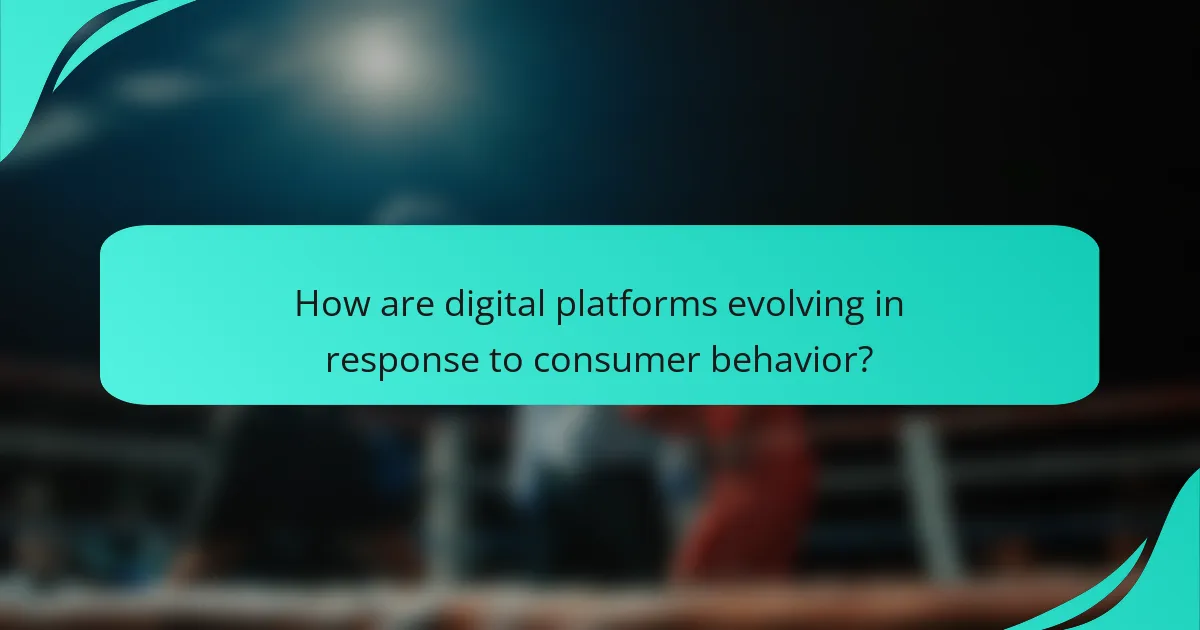 How are digital platforms evolving in response to consumer behavior?